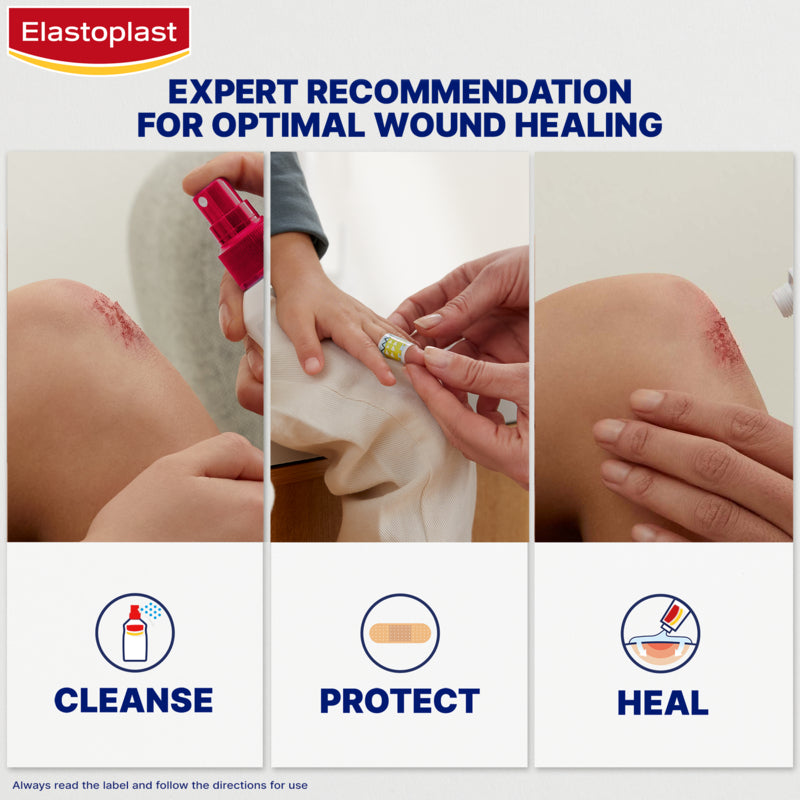 Elastoplast

EXPERT RECOMMENDATION FOR OPTIMAL WOUND HEALING

CLEANSE

PROTECT

HEAL

Always read the label and follow the directions for use